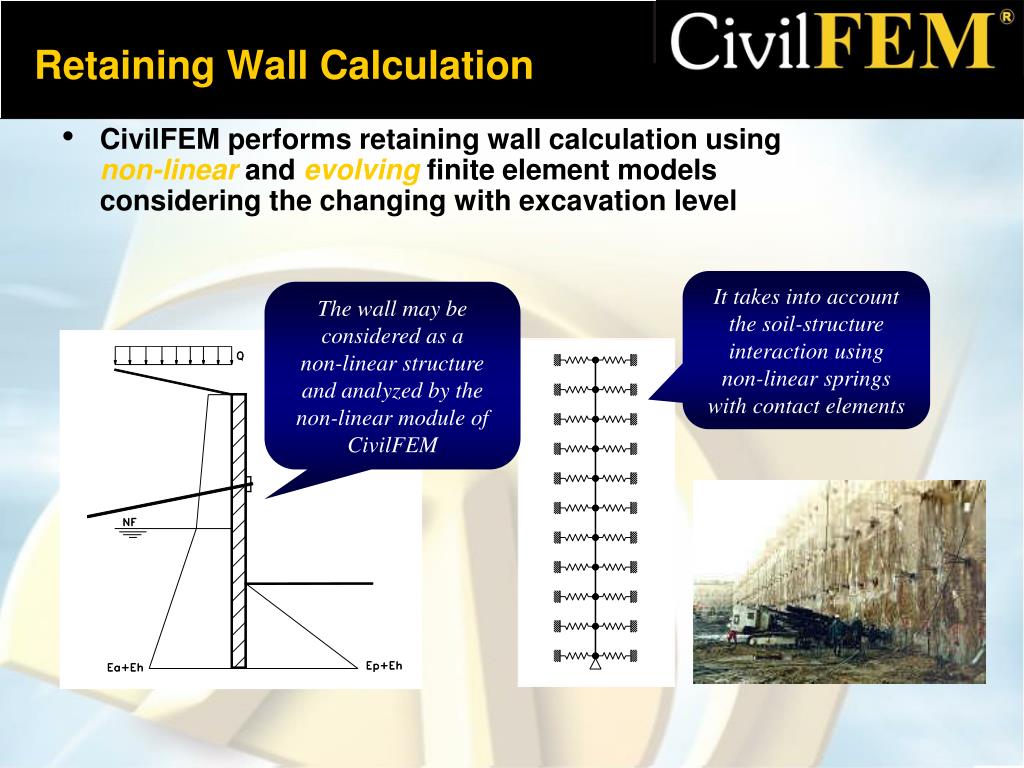 Retaining Wall Calculation

CivilFEM®

• CivilFEM performs retaining wall calculation using non-linear and evolving finite element models considering the changing with excavation level

The wall may be considered as a non-linear structure and analyzed by the non-linear module of CivilFEM

It takes into account the soil-structure interaction using non-linear springs with contact elements

Q

NF

Ea+Eh

Ep+Eh